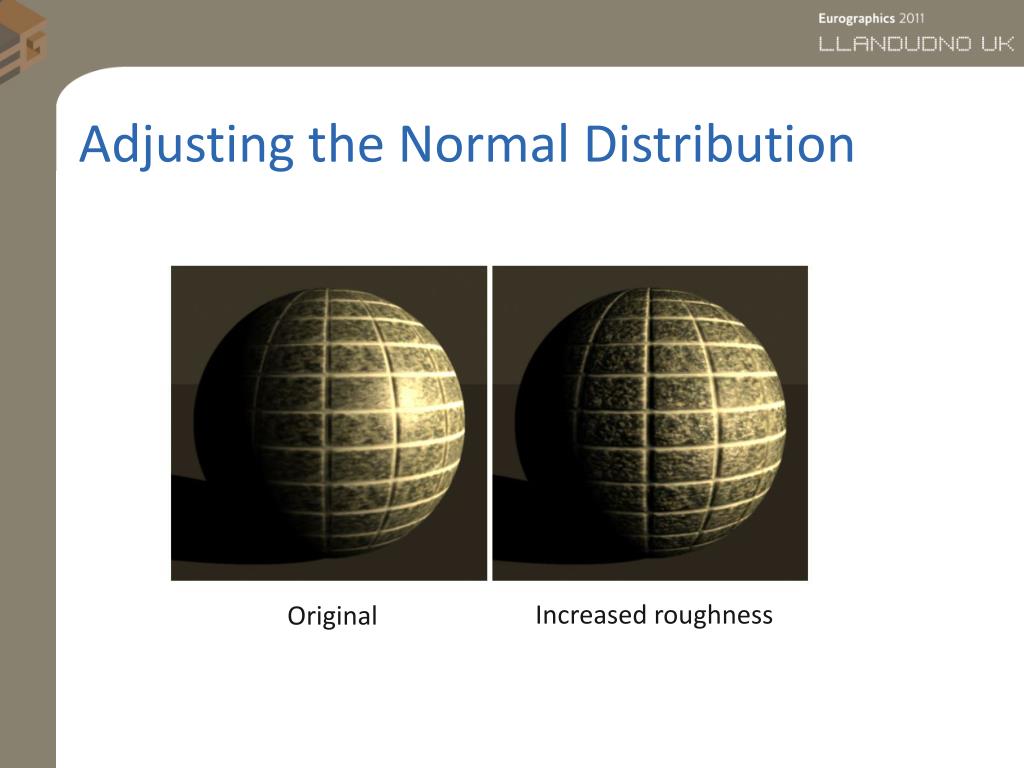 Eurographics 2011
LLANDUDNO UK

Adjusting the Normal Distribution

Original

Increased roughness